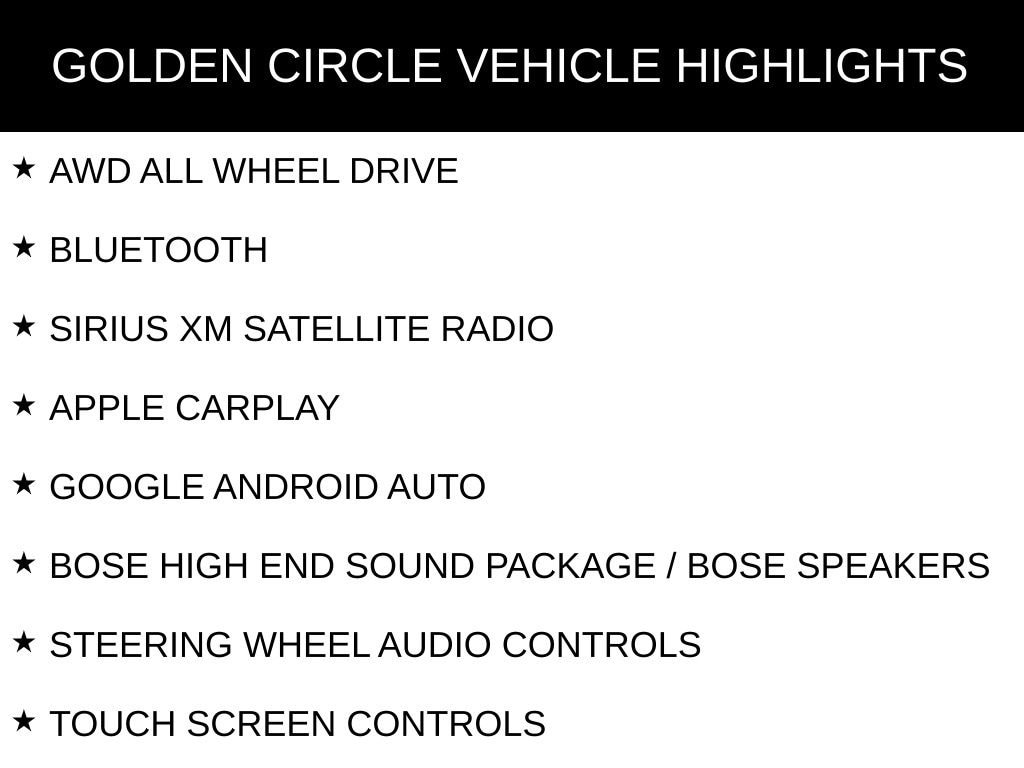 GOLDEN CIRCLE VEHICLE HIGHLIGHTS

★ AWD ALL WHEEL DRIVE

★ BLUETOOTH

★ SIRIUS XM SATELLITE RADIO

★ APPLE CARPLAY

★ GOOGLE ANDROID AUTO

★ BOSE HIGH END SOUND PACKAGE / BOSE SPEAKERS

★ STEERING WHEEL AUDIO CONTROLS

★ TOUCH SCREEN CONTROLS